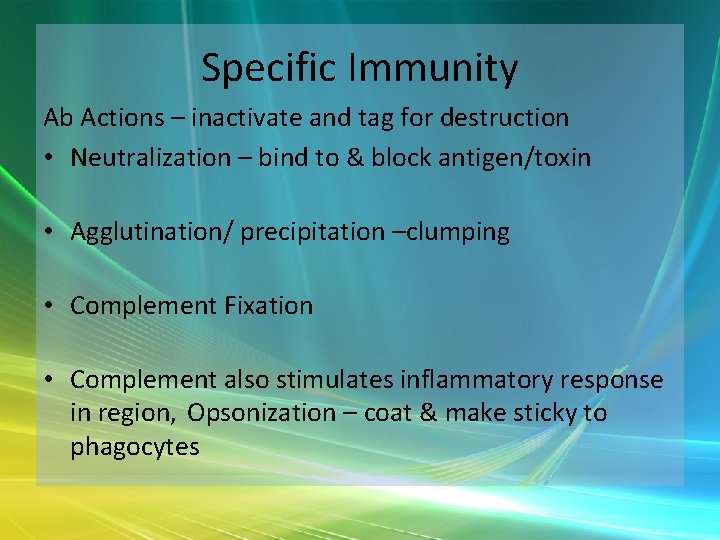 Specific Immunity

Ab Actions – inactivate and tag for destruction

• Neutralization – bind to & block antigen/toxin

• Agglutination/ precipitation –clumping

• Complement Fixation

• Complement also stimulates inflammatory response in region, Opsonization – coat & make sticky to phagocytes